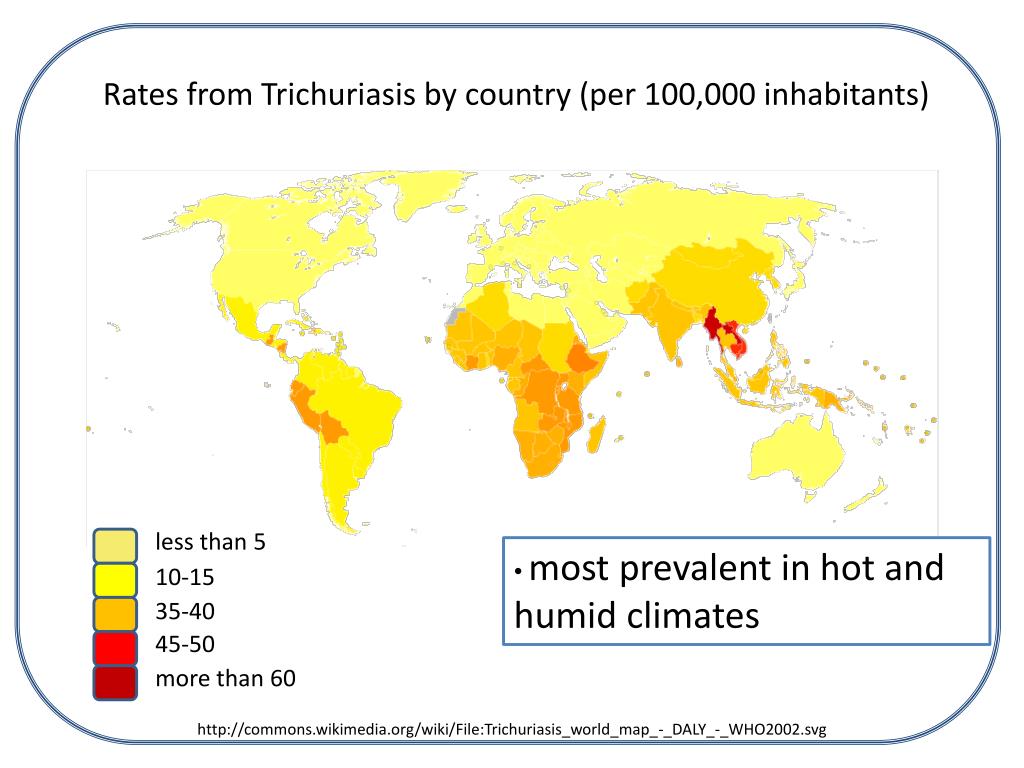 Rates from Trichuriasis by country (per 100,000 inhabitants)

less than 5
10-15
35-40
45-50
more than 60

• most prevalent in hot and humid climates

http://commons.wikimedia.org/wiki/File:Trichuriasis_world_map_-_DALY_-_WHO2002.svg